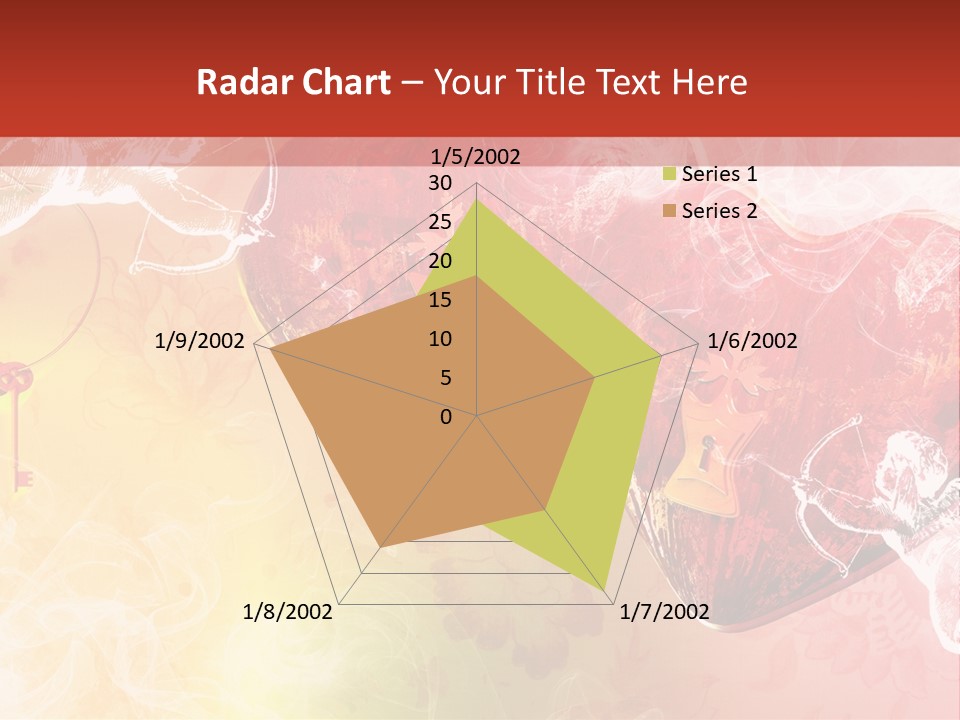 Radar Chart – Your Title Text Here

1/5/2002
30
25
20
15
10
5
0
1/6/2002
1/7/2002
1/8/2002
1/9/2002

Series 1
Series 2